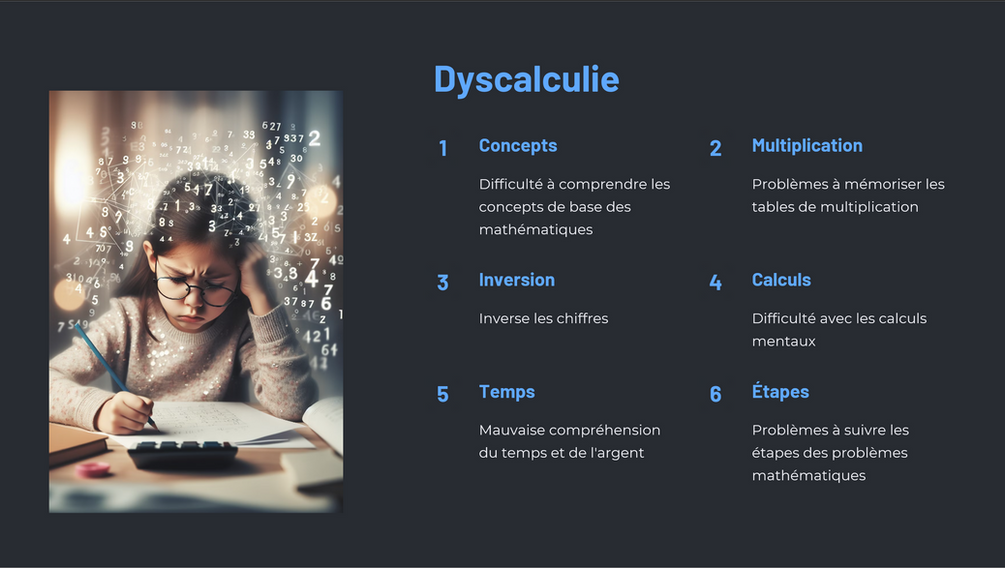 Dyscalculie

1 Concepts

Difficulté à comprendre les concepts de base des mathématiques

2 Multiplication

Problèmes à mémoriser les tables de multiplication

3 Inversion

Inverse les chiffres

4 Calculs

Difficulté avec les calculs mentaux

5 Temps

Mauvaise compréhension du temps et de l'argent

6 Étapes

Problèmes à suivre les étapes des problèmes mathématiques